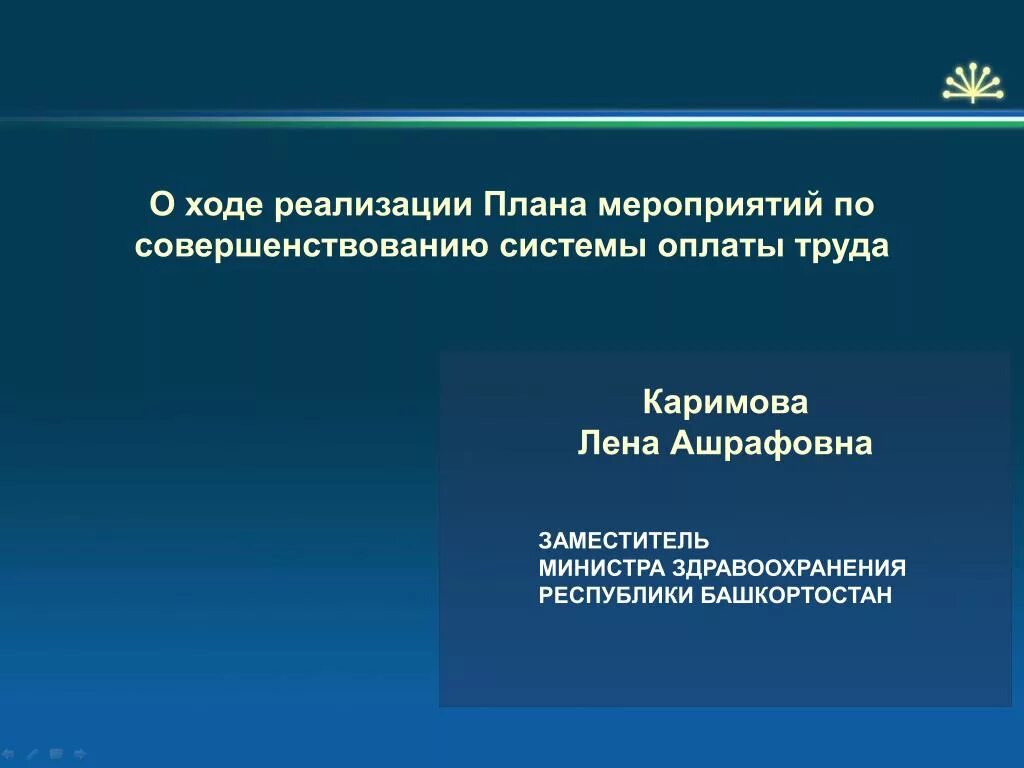 О ходе реализации Плана мероприятий по совершенствованию системы оплаты труда

Каримова
Лена Ашрафовна

ЗАМЕСТИТЕЛЬ
МИНИСТРА ЗДРАВООХРАНЕНИЯ
РЕСПУБЛИКИ БАШКОРТОСТАН